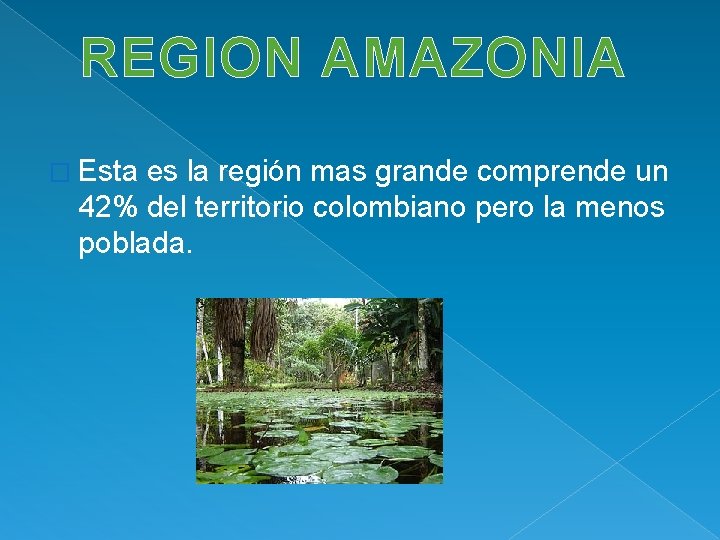 REGION AMAZONIA

Esta es la región mas grande comprende un 42% del territorio colombiano pero la menos poblada.